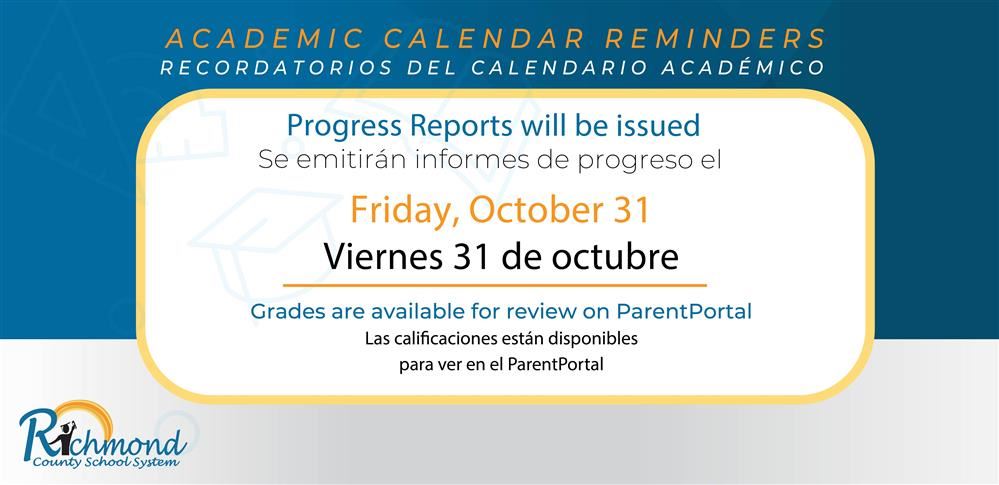 ACADEMIC CALENDAR REMINDERS
RECORDATORIOS DEL CALENDARIO ACADÉMICO

Progress Reports will be issued
Se emitirán informes de progreso el

Friday, October 31
Viernes 31 de octubre

Grades are available for review on ParentPortal
Las calificaciones están disponibles para ver en el ParentPortal

Richmond
County School System